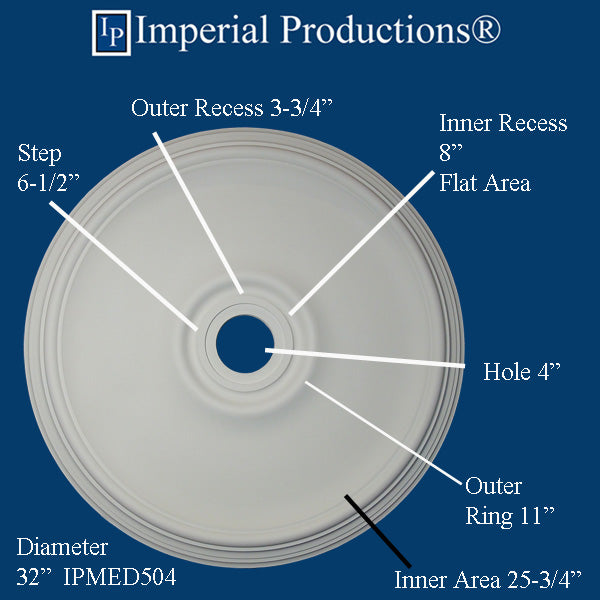 IP Imperial Productions®

Outer Recess 3-3/4”

Inner Recess 8” Flat Area

Step 6-1/2”

Hole 4”

Outer Ring 11”

Diameter 32” IPMED504

Inner Area 25-3/4”